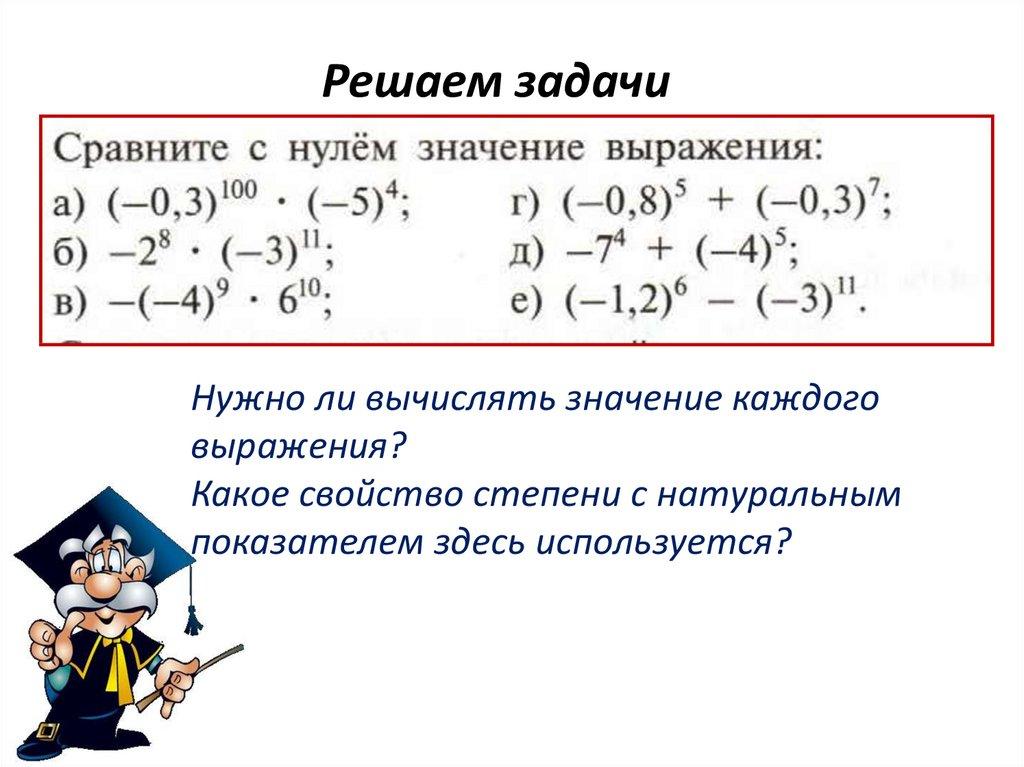 Решаем задачи

Сравните с нулём значение выражения:

а) $(-0,3)^{100} \cdot (-5)^4$;

б) $-2^8 \cdot (-3)^{11}$;

в) $-(-4)^9 \cdot 6^{10}$;

г) $(-0,8)^5 + (-0,3)^7$;

д) $-7^4 + (-4)^5$;

е) $(-1,2)^6 - (-3)^{11}$.

Нужно ли вычислять значение каждого выражения?
Какое свойство степени с натуральным показателем здесь используется?